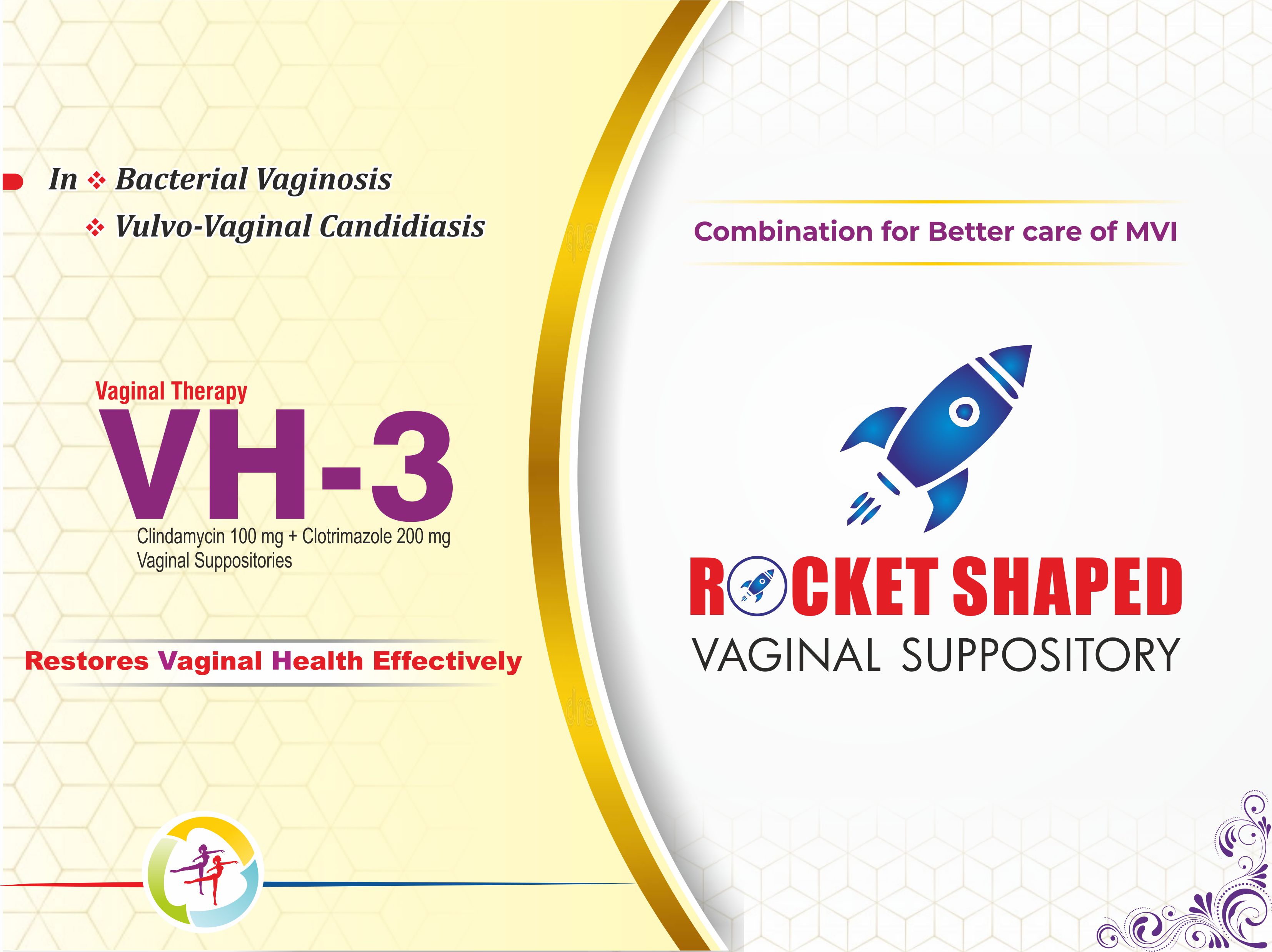 In ❖ Bacterial Vaginosis
❖ Vulvo-Vaginal Candidiasis

Vaginal Therapy
VH-3
Clindamycin 100 mg + Clotrimazole 200 mg
Vaginal Suppositories

Restores Vaginal Health Effectively

Combination for Better care of MVI

ROCKET SHAPED
VAGINAL SUPPOSITORY